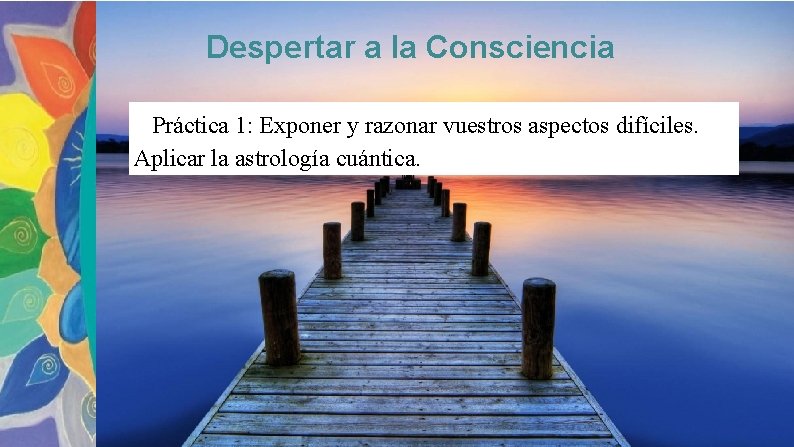 Despertar a la Consciencia

Práctica 1: Exponer y razonar vuestros aspectos difíciles. Aplicar la astrología cuántica.